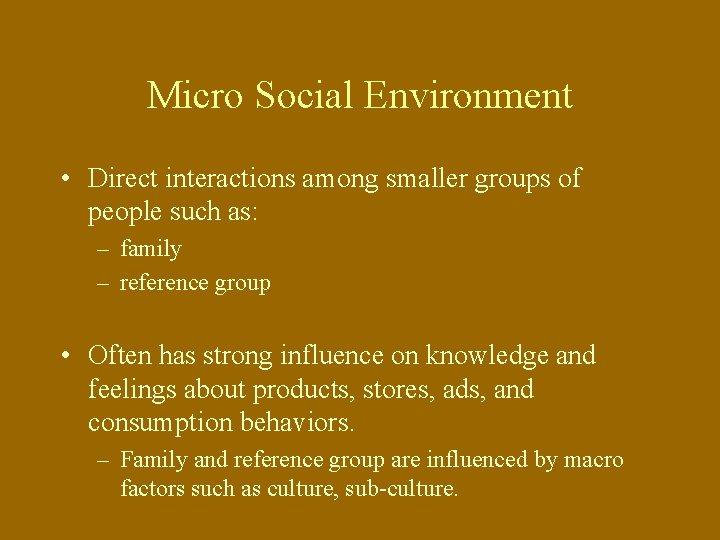 Micro Social Environment

• Direct interactions among smaller groups of people such as:
– family
– reference group

• Often has strong influence on knowledge and feelings about products, stores, ads, and consumption behaviors.
– Family and reference group are influenced by macro factors such as culture, sub-culture.